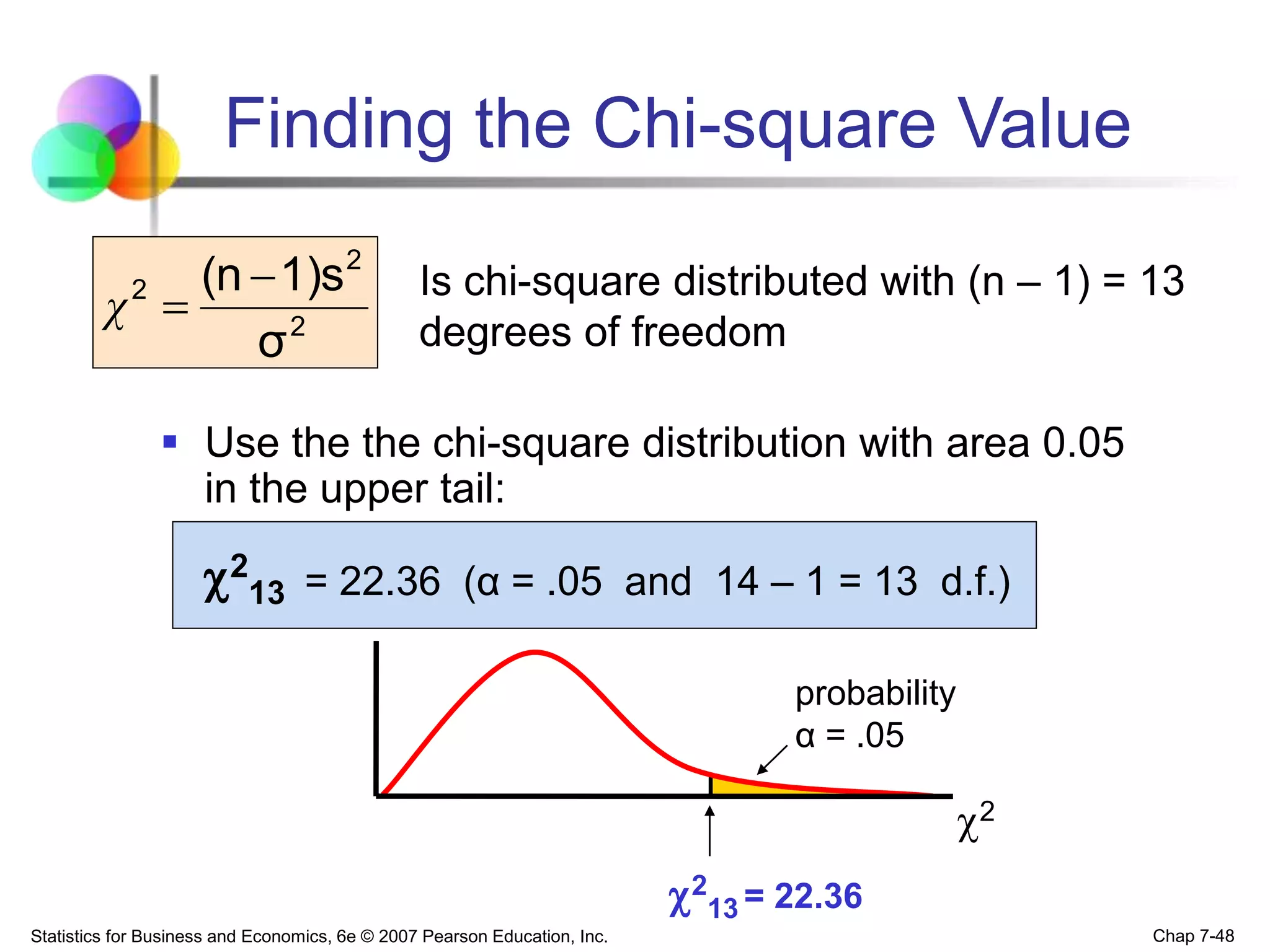 Finding the Chi-square Value

$\chi^2 = \frac{(n-1)s^2}{\sigma^2}$

Is chi-square distributed with (n – 1) = 13 degrees of freedom

▪ Use the the chi-square distribution with area 0.05 in the upper tail:

$\chi^2_{13}$ = 22.36 (α = .05 and 14 – 1 = 13 d.f.)

probability α = .05

$\chi^2$

$\chi^2_{13}$ = 22.36

Statistics for Business and Economics, 6e © 2007 Pearson Education, Inc.

Chap 7-48